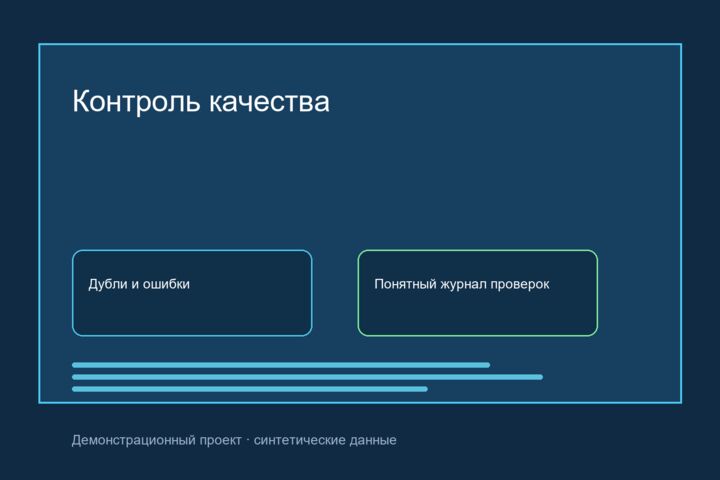 Контроль качества

Дубли и ошибки

Понятный журнал проверок

Демонстрационный проект · синтетические данные